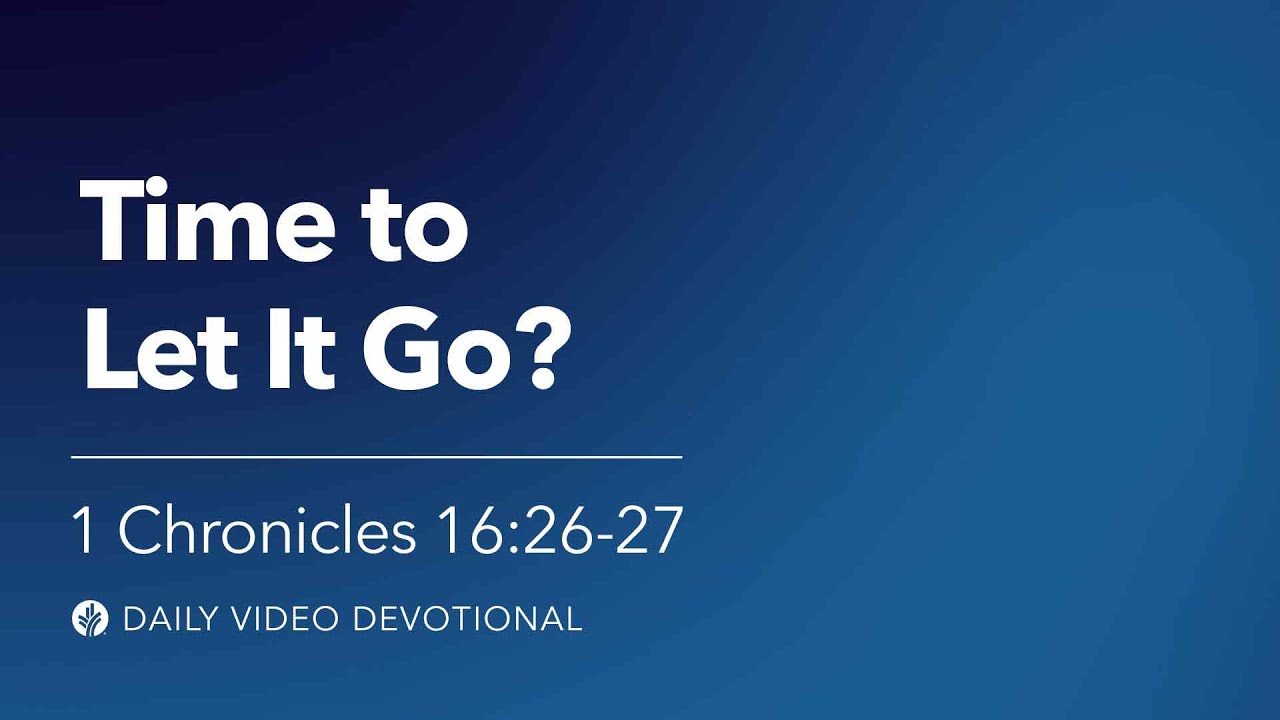 Time to Let It Go?

1 Chronicles 16:26-27

DAILY VIDEO DEVOTIONAL